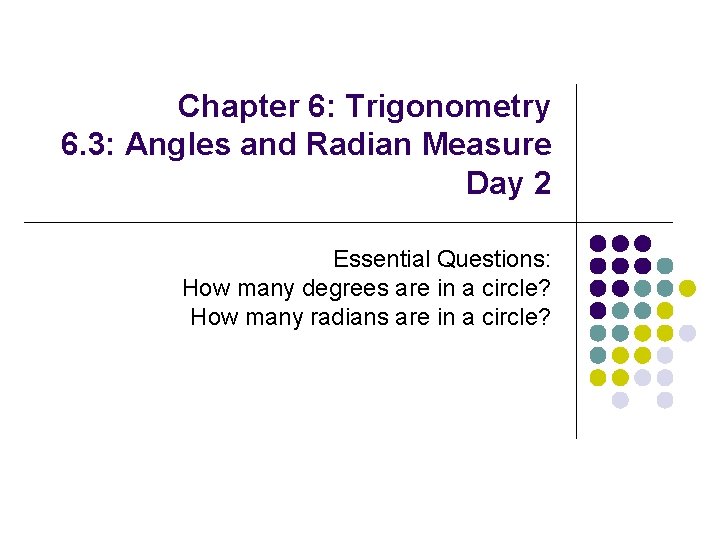 Chapter 6: Trigonometry
6.3: Angles and Radian Measure
Day 2

Essential Questions:
How many degrees are in a circle?
How many radians are in a circle?